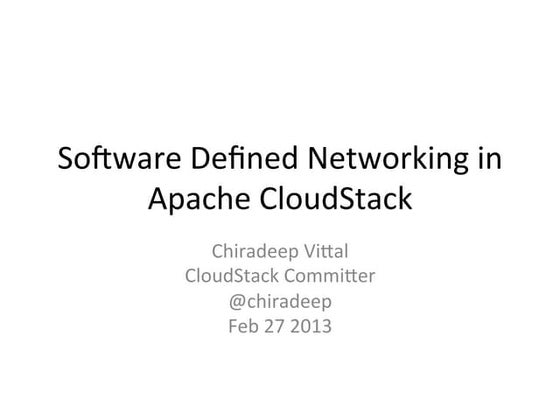 Software Defined Networking in Apache CloudStack

Chiradeep Vittal
CloudStack Committer
@chiradeep
Feb 27 2013